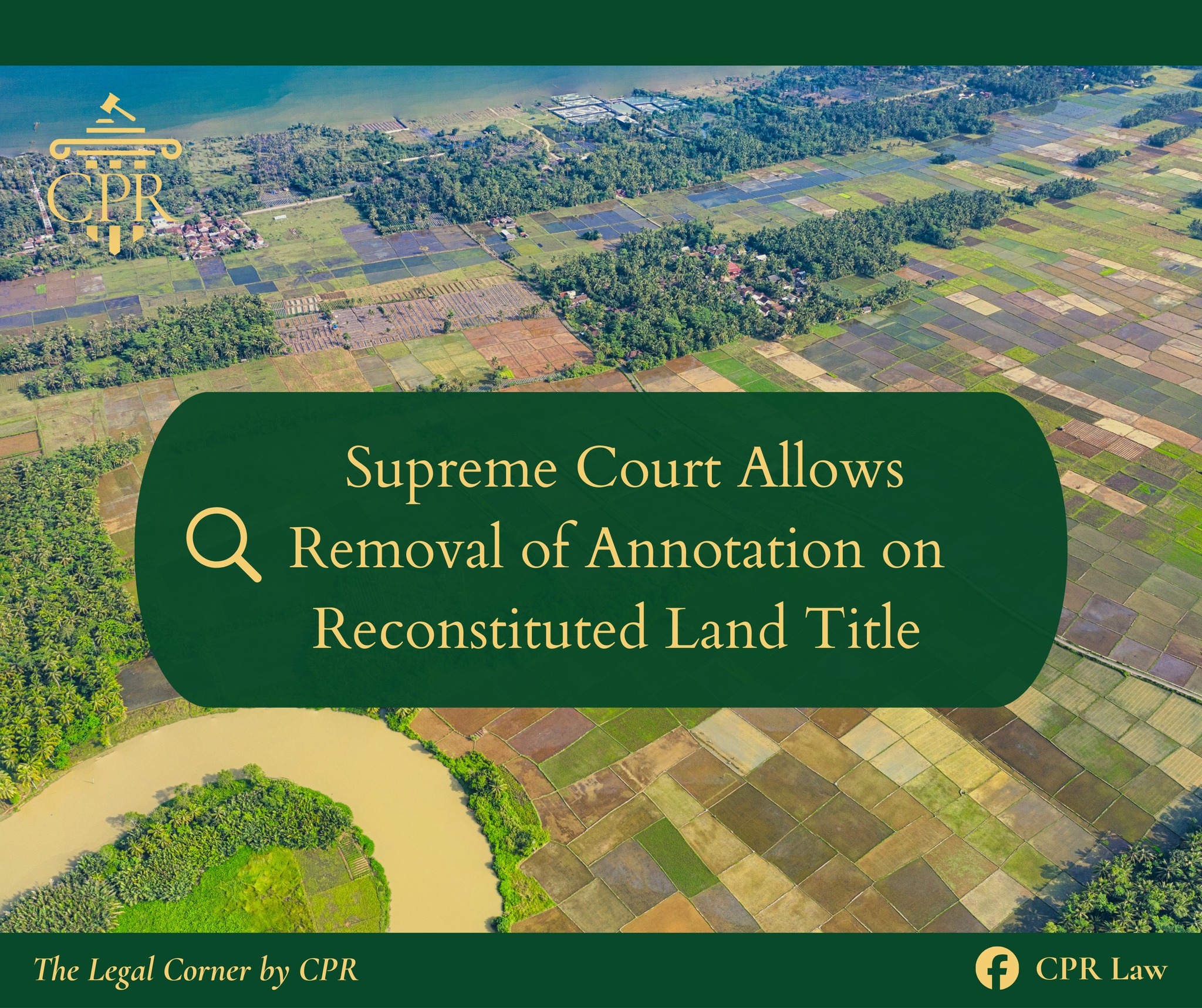 CPR

Supreme Court Allows Removal of Annotation on Reconstituted Land Title

The Legal Corner by CPR

CPR Law